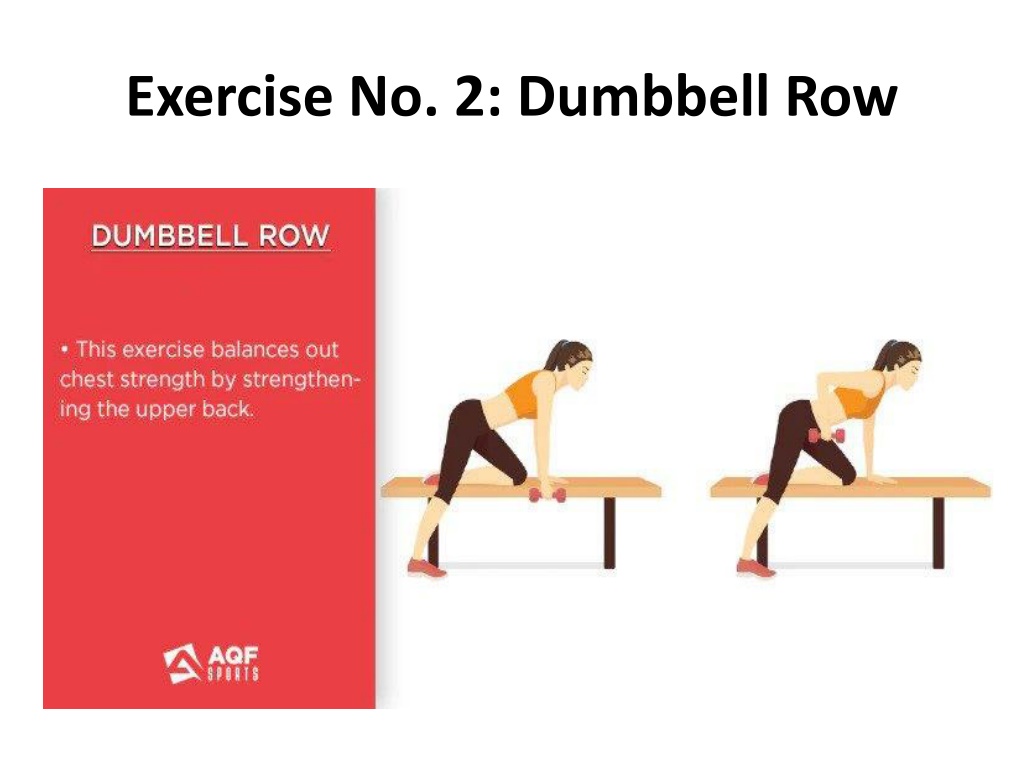 Exercise No. 2: Dumbbell Row

DUMBBELL ROW

• This exercise balances out chest strength by strengthening the upper back.

AQF SPORTS